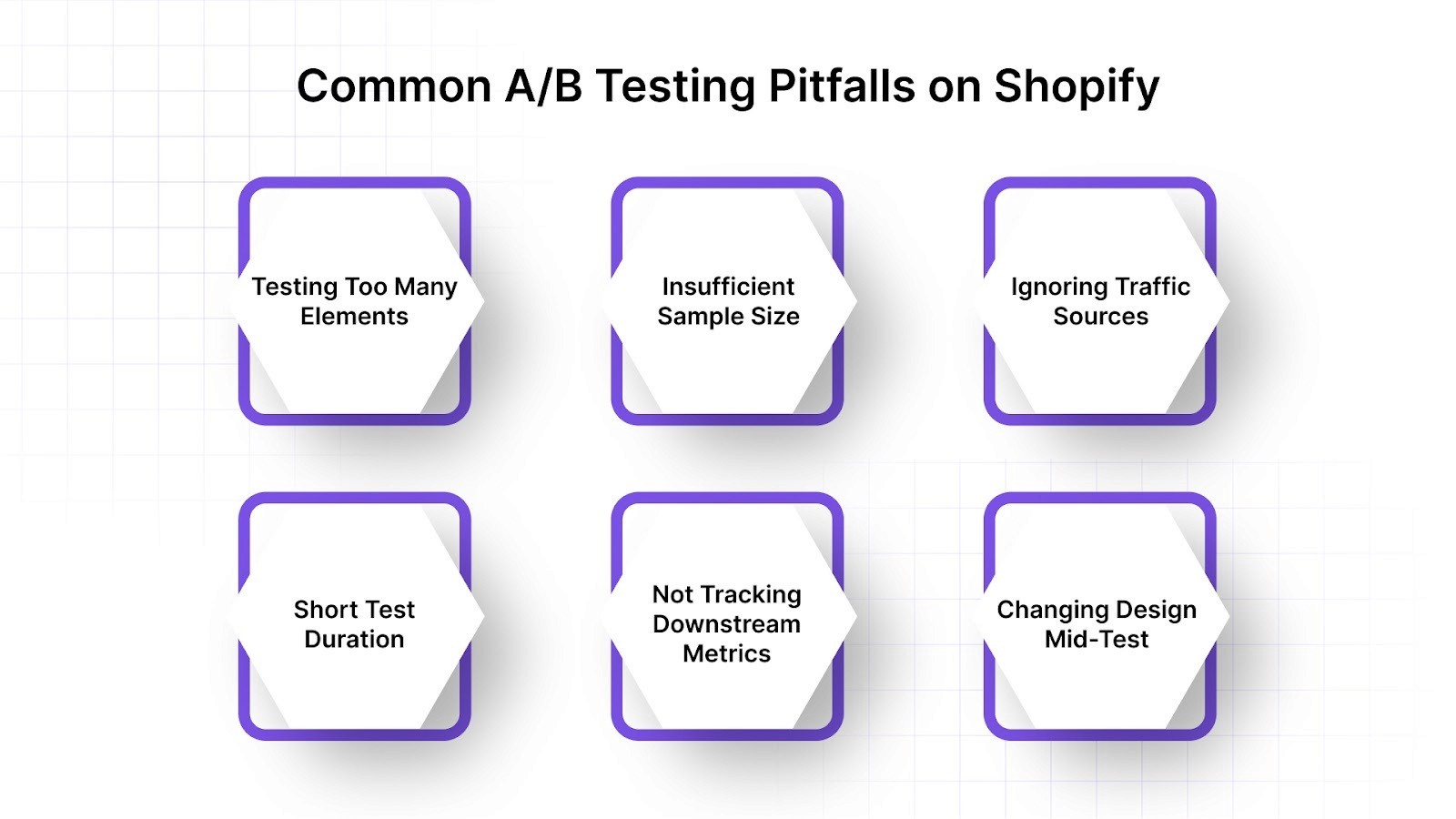 Common A/B Testing Pitfalls on Shopify

Testing Too Many Elements

Insufficient Sample Size

Ignoring Traffic Sources

Short Test Duration

Not Tracking Downstream Metrics

Changing Design Mid-Test